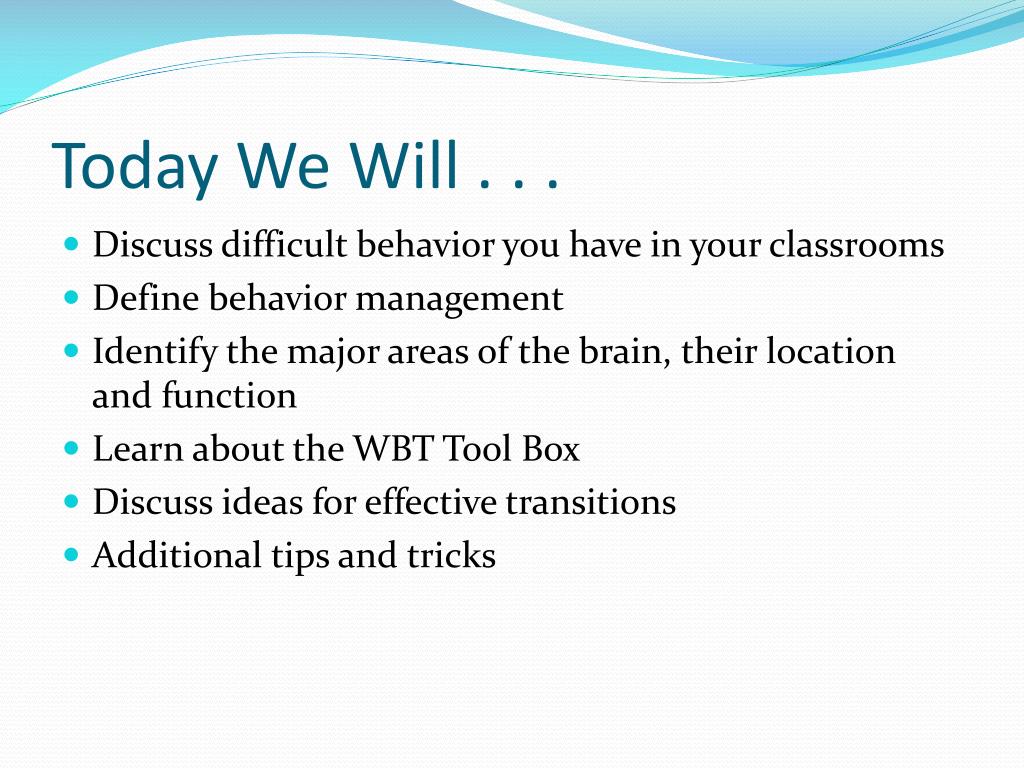 Today We Will . . .

- Discuss difficult behavior you have in your classrooms
- Define behavior management
- Identify the major areas of the brain, their location and function
- Learn about the WBT Tool Box
- Discuss ideas for effective transitions
- Additional tips and tricks